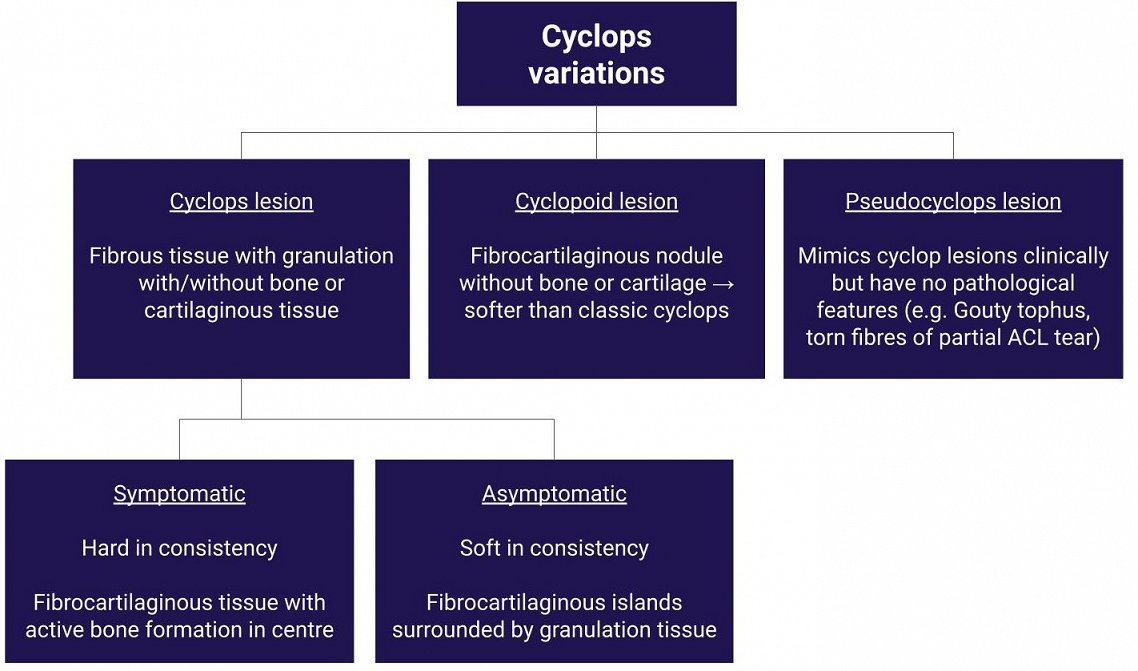 Cyclops variations

Cyclops lesion

Fibrous tissue with granulation with/without bone or cartilaginous tissue

Cyclopoid lesion

Fibrocartilaginous nodule without bone or cartilage → softer than classic cyclops

Pseudocyclops lesion

Mimics cyclop lesions clinically but have no pathological features (e.g. Gouty tophus, torn fibres of partial ACL tear)

Symptomatic

Hard in consistency

Fibrocartilaginous tissue with active bone formation in centre

Asymptomatic

Soft in consistency

Fibrocartilaginous islands surrounded by granulation tissue